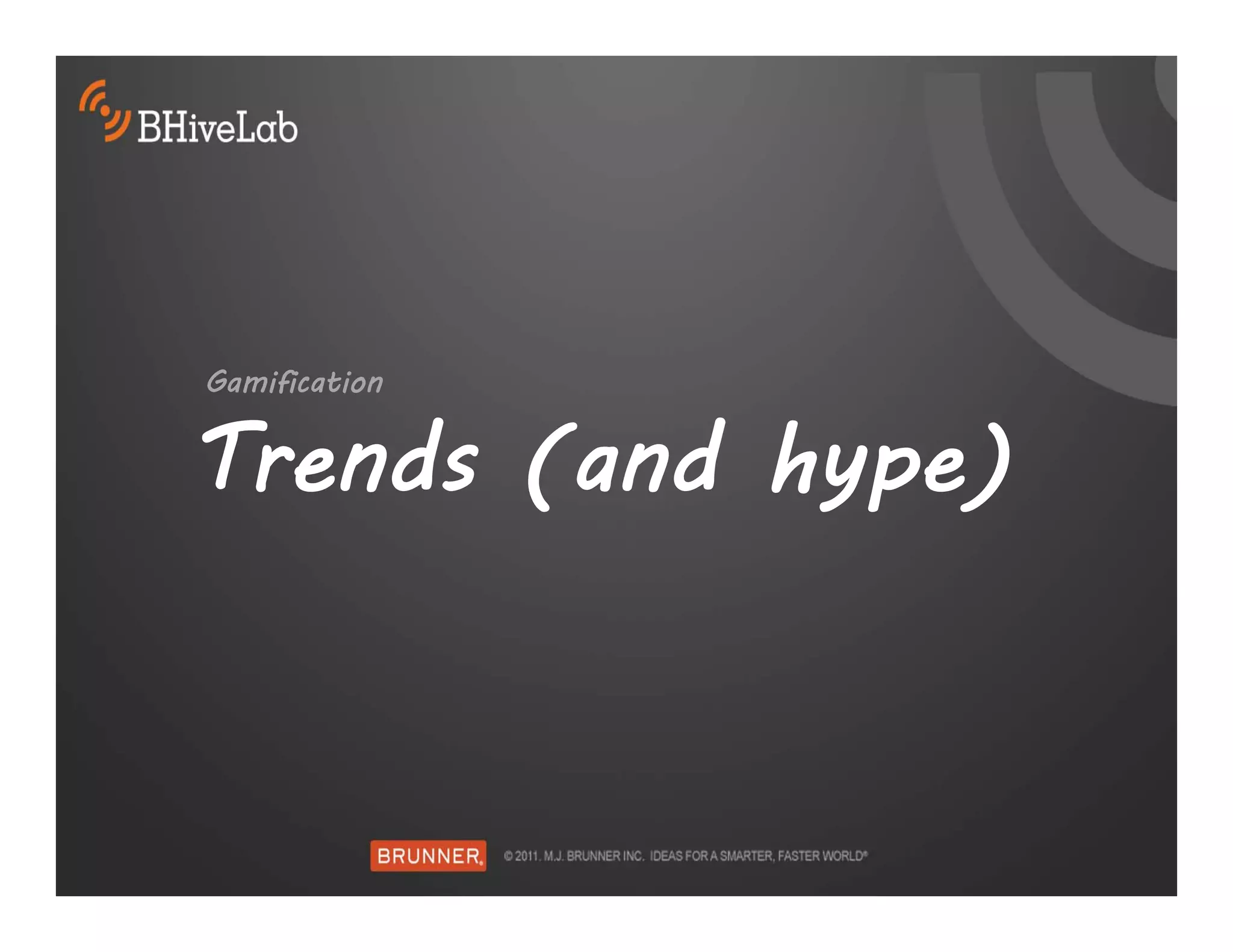 BHiveLab

Gamification

Trends (and hype)

BRUNNER. © 2011. M.J. BRUNNER INC. IDEAS FOR A SMARTER, FASTER WORLD®